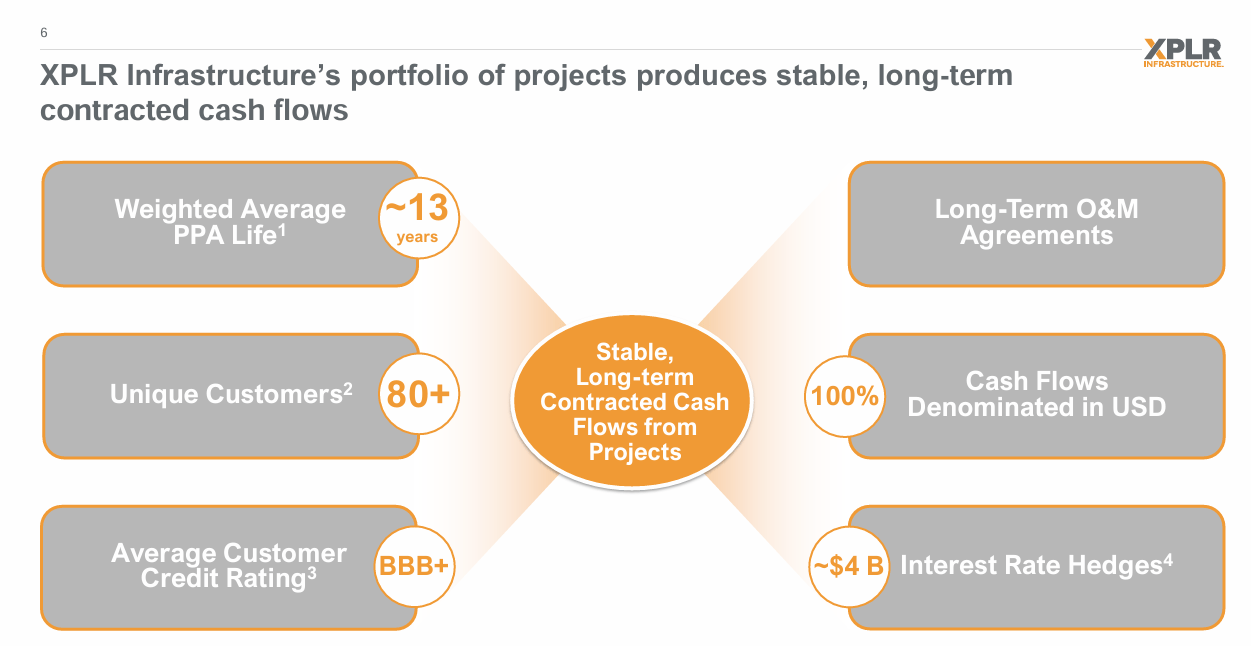 6

XPLR INFRASTRUCTURE.

XPLR Infrastructure's portfolio of projects produces stable, long-term contracted cash flows

Weighted Average PPA Life$^1$

~13 years

Unique Customers$^2$

80+

Average Customer Credit Rating$^3$

BBB+

Stable, Long-term Contracted Cash Flows from Projects

Long-Term O&M Agreements

100%

Cash Flows Denominated in USD

~$4 B

Interest Rate Hedges$^4$